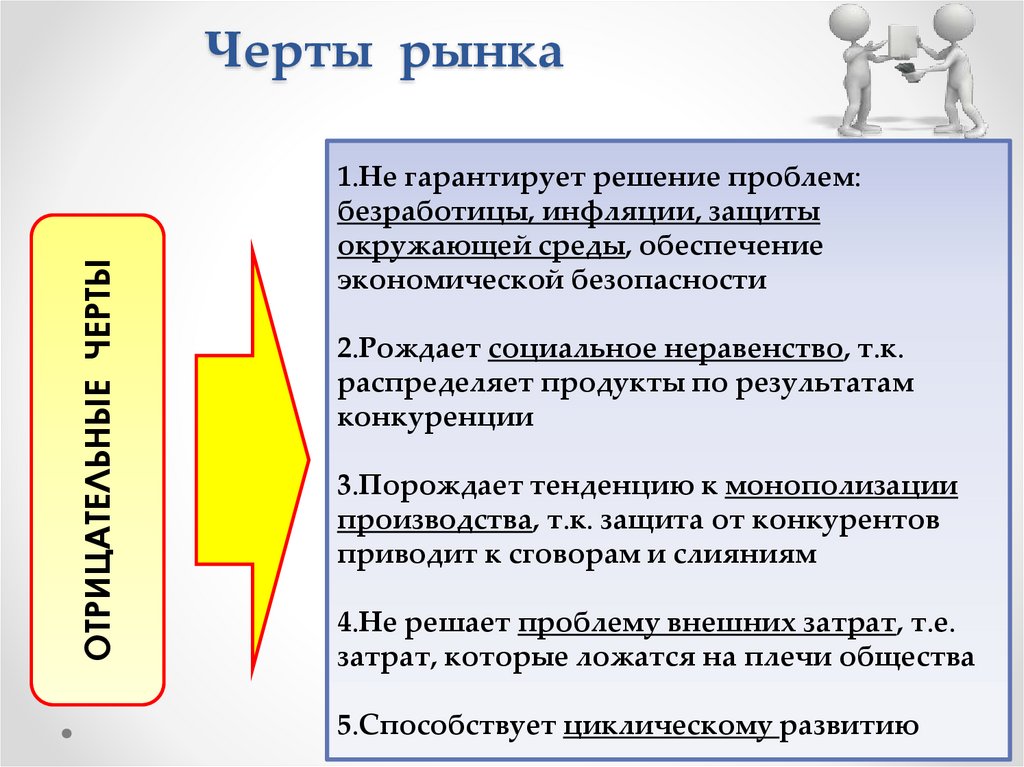 Черты рынка

ОТРИЦАТЕЛЬНЫЕ ЧЕРТЫ

1.Не гарантирует решение проблем: безработицы, инфляции, защиты окружающей среды, обеспечение экономической безопасности

2.Рождает социальное неравенство, т.к. распределяет продукты по результатам конкуренции

3.Порождает тенденцию к монополизации производства, т.к. защита от конкурентов приводит к сговорам и слияниям

4.Не решает проблему внешних затрат, т.е. затрат, которые ложатся на плечи общества

5.Способствует циклическому развитию